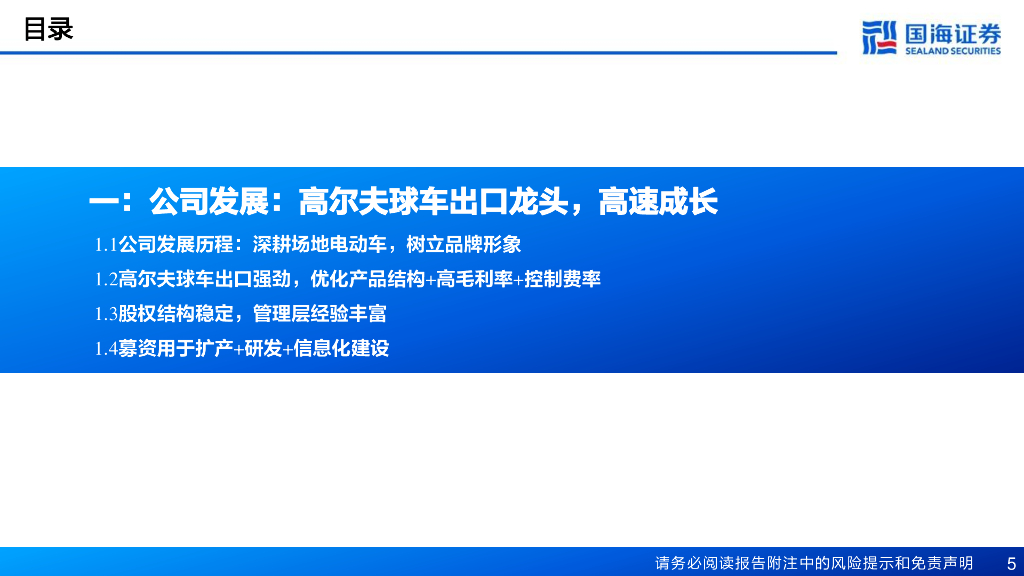 目录

国海证券
SEALAND SECURITIES

一：公司发展：高尔夫球车出口龙头，高速成长

1.1公司发展历程：深耕场地电动车，树立品牌形象

1.2高尔夫球车出口强劲，优化产品结构+高毛利率+控制费率

1.3股权结构稳定，管理层经验丰富

1.4募资用于扩产+研发+信息化建设

请务必阅读报告附注中的风险提示和免责声明 5